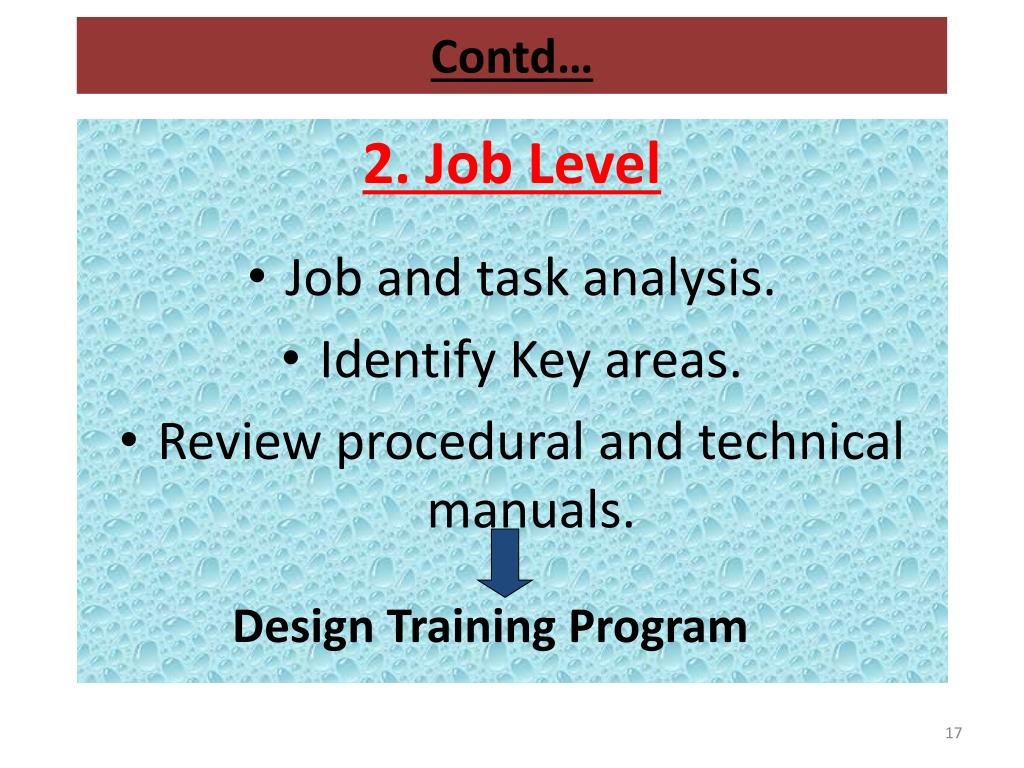 Contd…

2. Job Level

• Job and task analysis.
• Identify Key areas.
• Review procedural and technical manuals.

Design Training Program

17